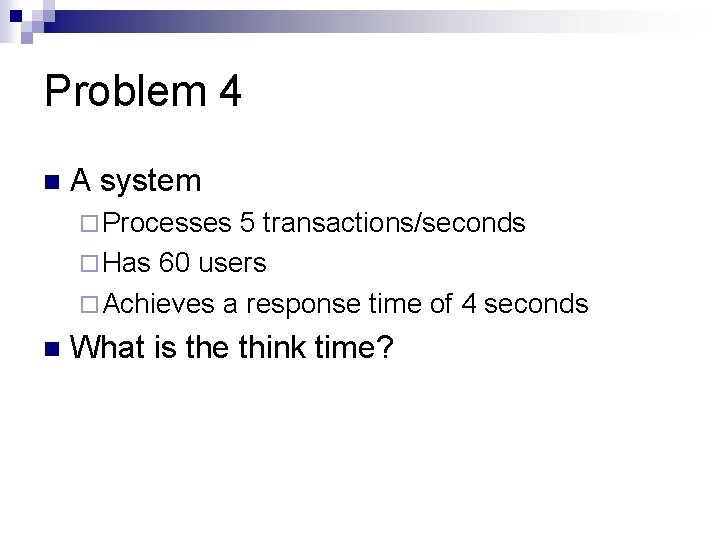 Problem 4

A system

Processes 5 transactions/seconds

Has 60 users

Achieves a response time of 4 seconds

What is the think time?